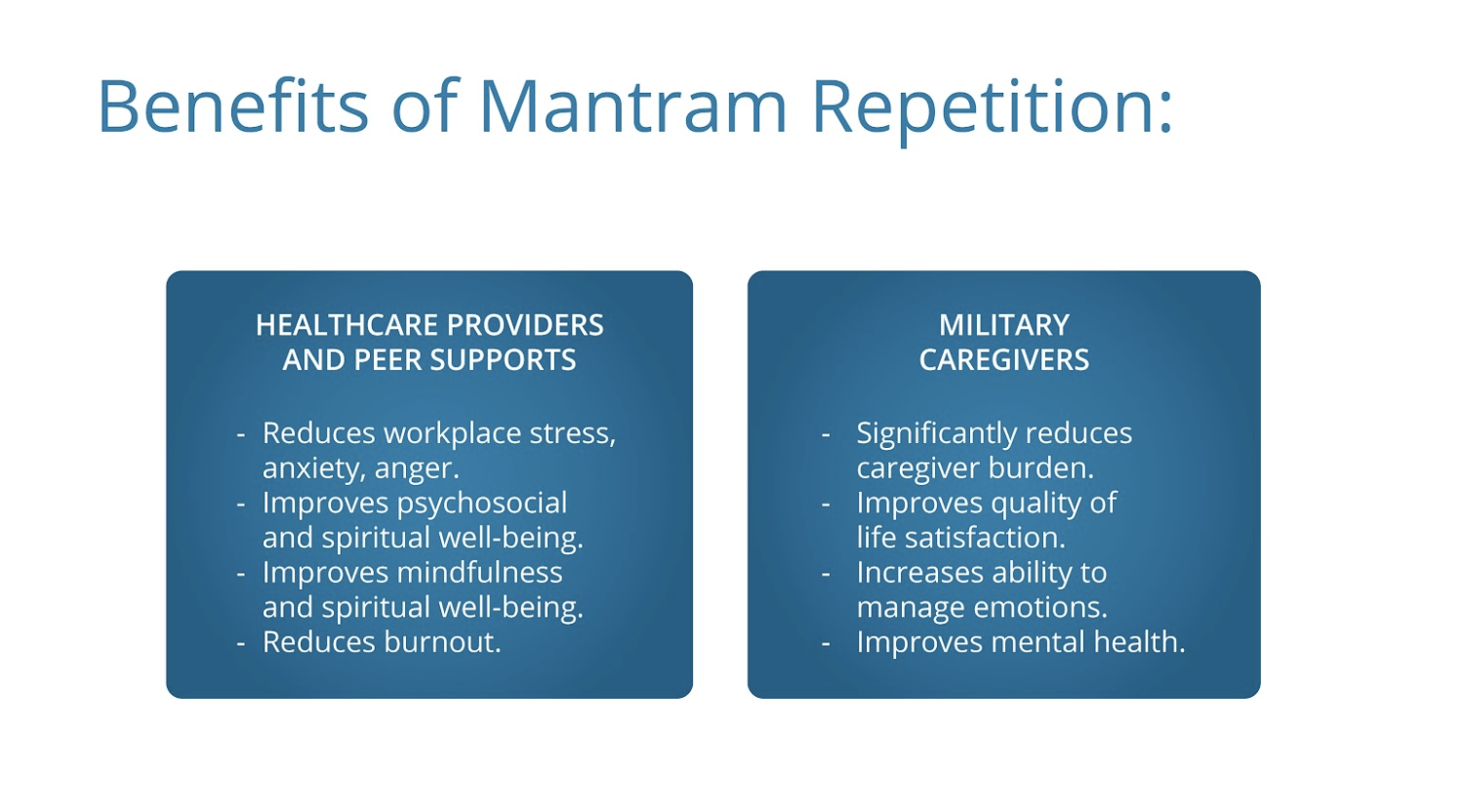 Benefits of Mantram Repetition:

HEALTHCARE PROVIDERS AND PEER SUPPORTS

- Reduces workplace stress, anxiety, anger.
- Improves psychosocial and spiritual well-being.
- Improves mindfulness and spiritual well-being.
- Reduces burnout.

MILITARY CAREGIVERS

- Significantly reduces caregiver burden.
- Improves quality of life satisfaction.
- Increases ability to manage emotions.
- Improves mental health.